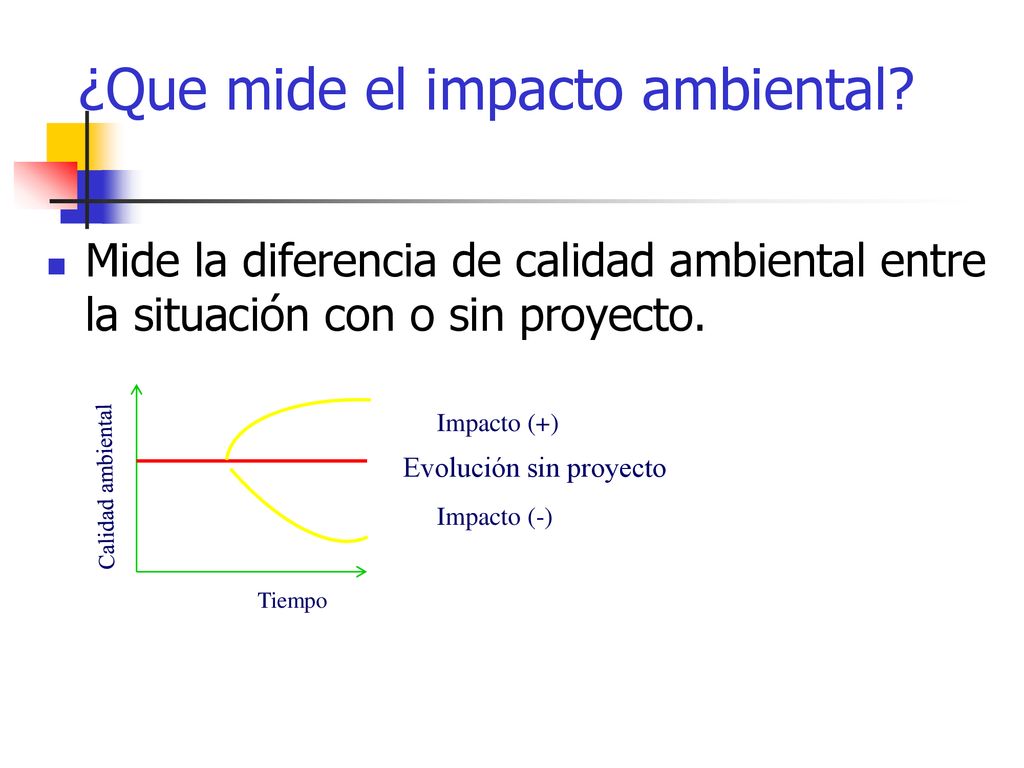 ¿Que mide el impacto ambiental?

Mide la diferencia de calidad ambiental entre la situación con o sin proyecto.

Calidad ambiental

Impacto (+)

Evolución sin proyecto

Impacto (-)

Tiempo